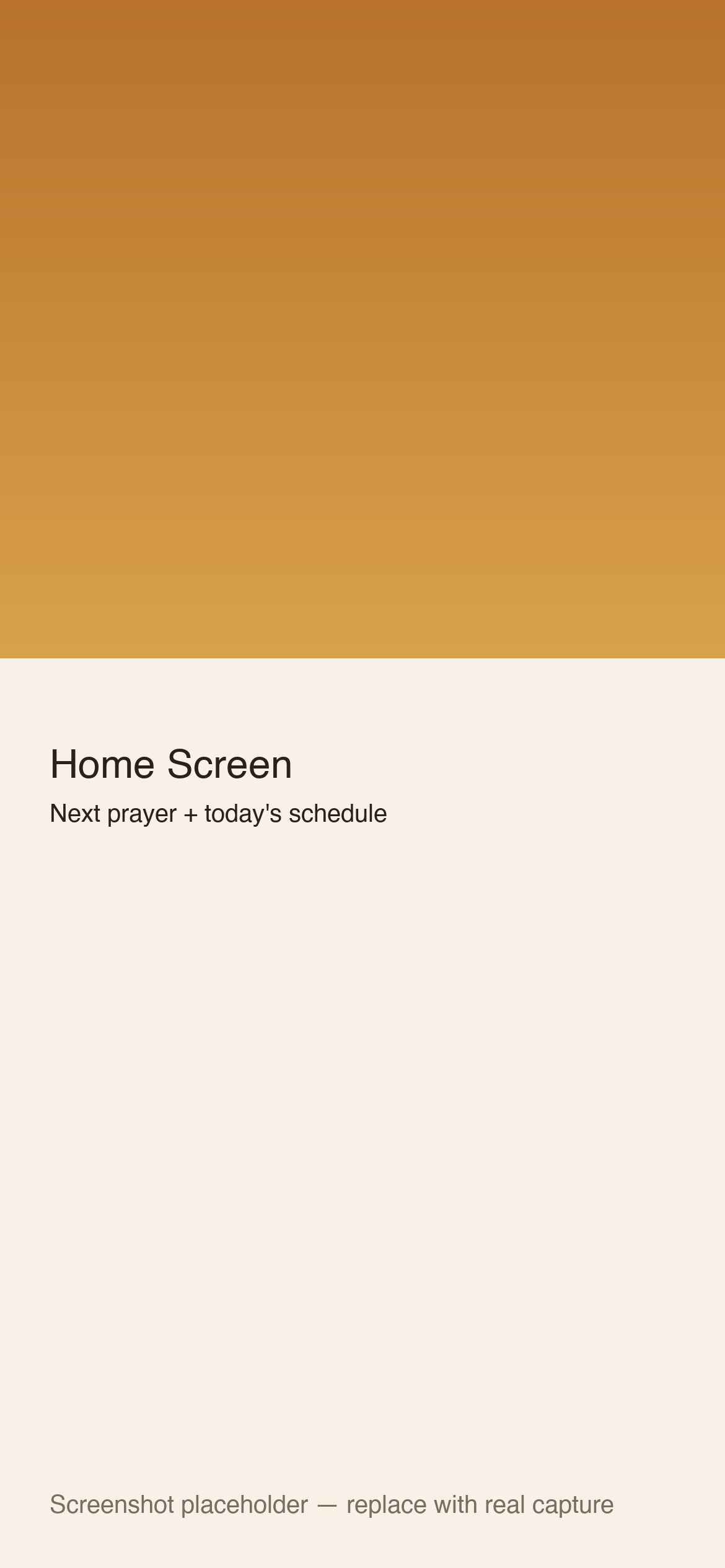 Home Screen

Next prayer + today's schedule

Screenshot placeholder — replace with real capture